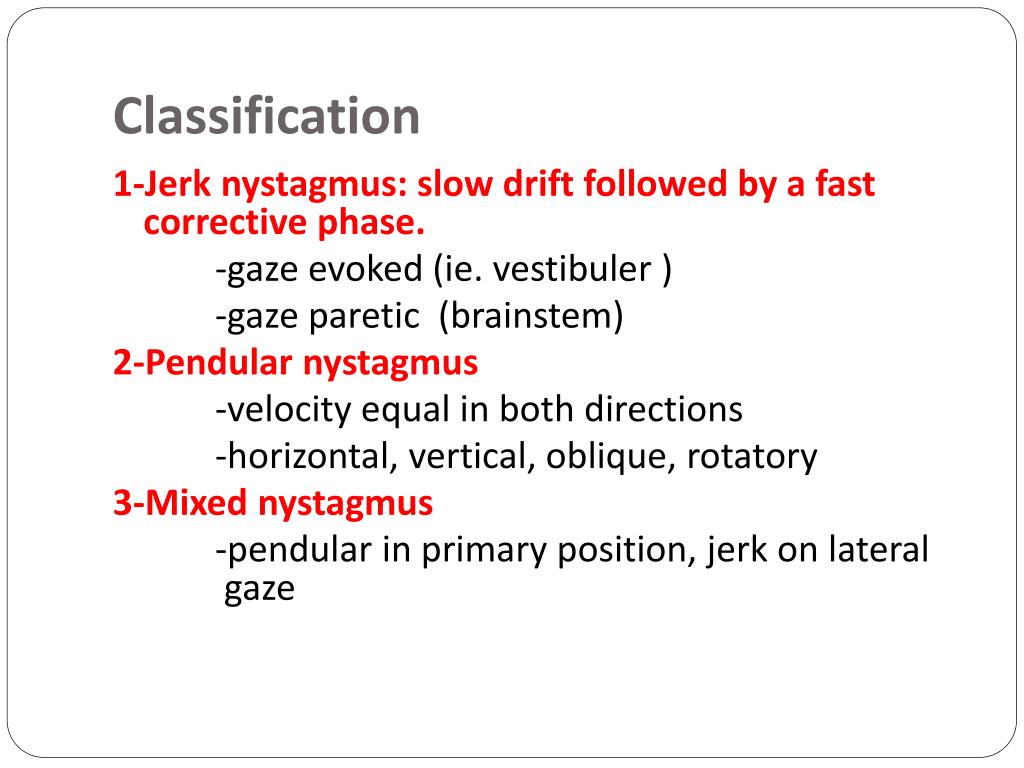 Classification

1-Jerk nystagmus: slow drift followed by a fast corrective phase.

-gaze evoked (ie. vestibuler )

-gaze paretic (brainstem)

2-Pendular nystagmus

-velocity equal in both directions

-horizontal, vertical, oblique, rotatory

3-Mixed nystagmus

-pendular in primary position, jerk on lateral gaze